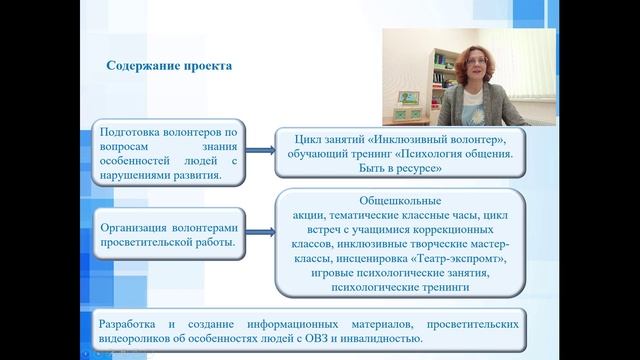 Содержание проекта

Подготовка волонтеров по вопросам знания особенностей людей с нарушениями развития.

Цикл занятий «Инклюзивный волонтер», обучающий тренинг «Психология общения. Быть в ресурсе»

Организация волонтерами просветительской работы.

Общешкольные акции, тематические классные часы, цикл встреч с учащимися коррекционных классов, инклюзивные творческие мастер-классы, инсценировка «Театр-экспромт», игровые психологические занятия, психологические тренинги

Разработка и создание информационных материалов, просветительских видеороликов об особенностях людей с ОВЗ и инвалидностью.